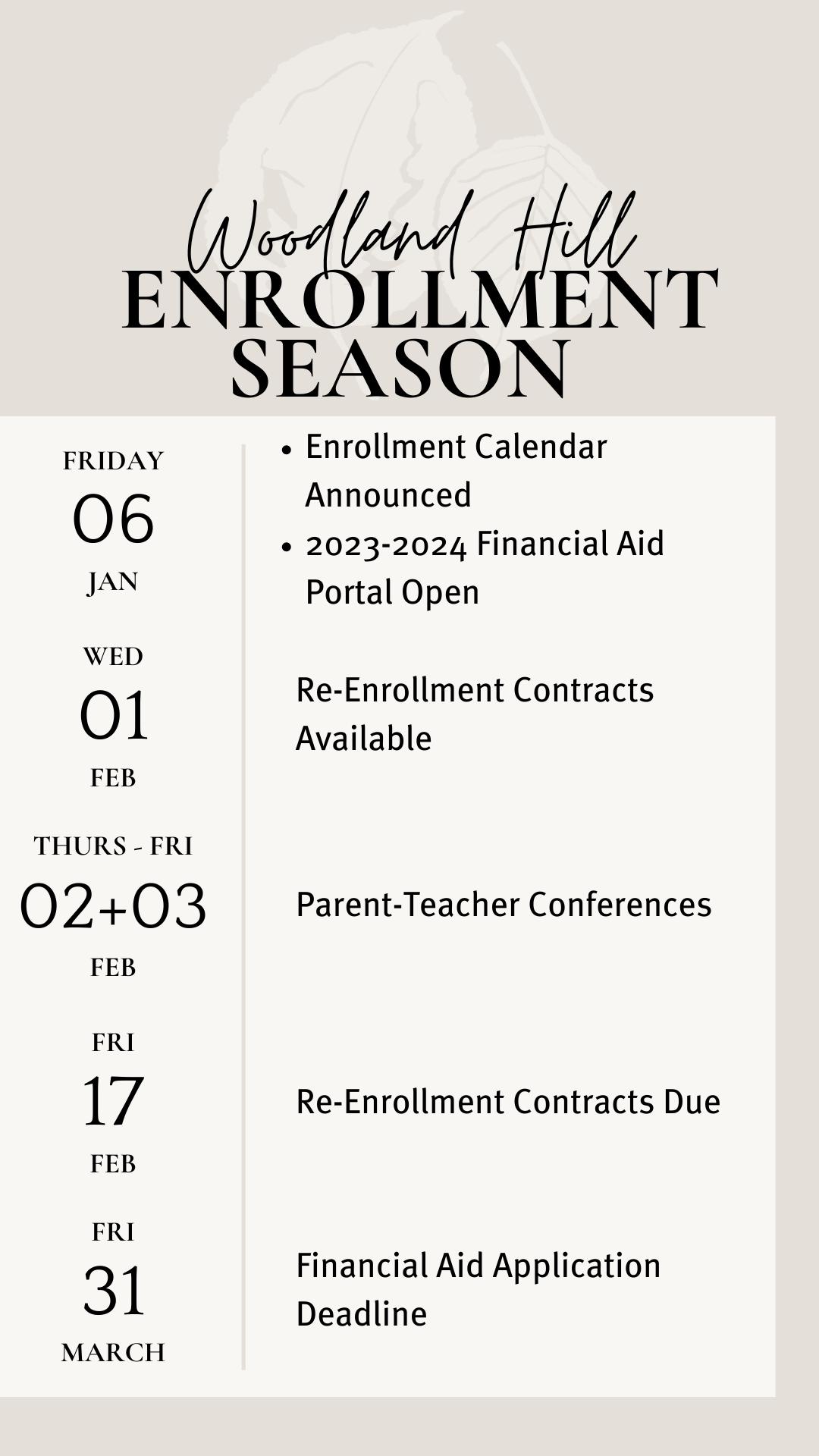 Woodland Hill
ENROLLMENT SEASON

FRIDAY
06
JAN

- Enrollment Calendar Announced
- 2023-2024 Financial Aid Portal Open

WED
01
FEB

Re-Enrollment Contracts Available

THURS - FRI
02+03
FEB

Parent-Teacher Conferences

FRI
17
FEB

Re-Enrollment Contracts Due

FRI
31
MARCH

Financial Aid Application Deadline